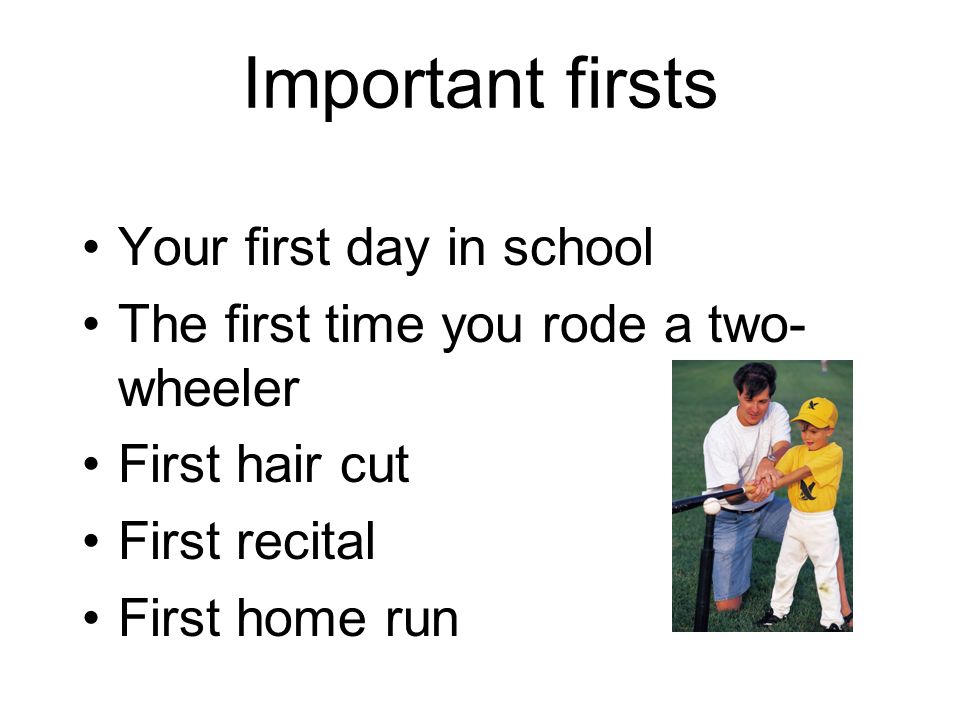 Important firsts

• Your first day in school
• The first time you rode a two-wheeler
• First hair cut
• First recital
• First home run